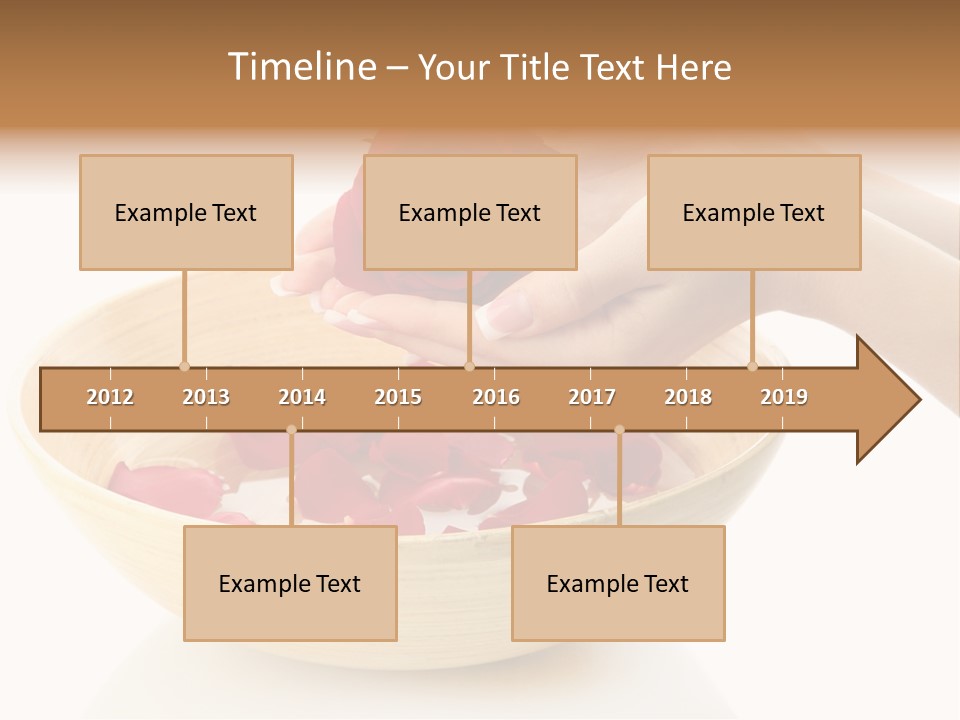 Timeline – Your Title Text Here

Example Text

Example Text

Example Text

2012 2013 2014 2015 2016 2017 2018 2019

Example Text

Example Text